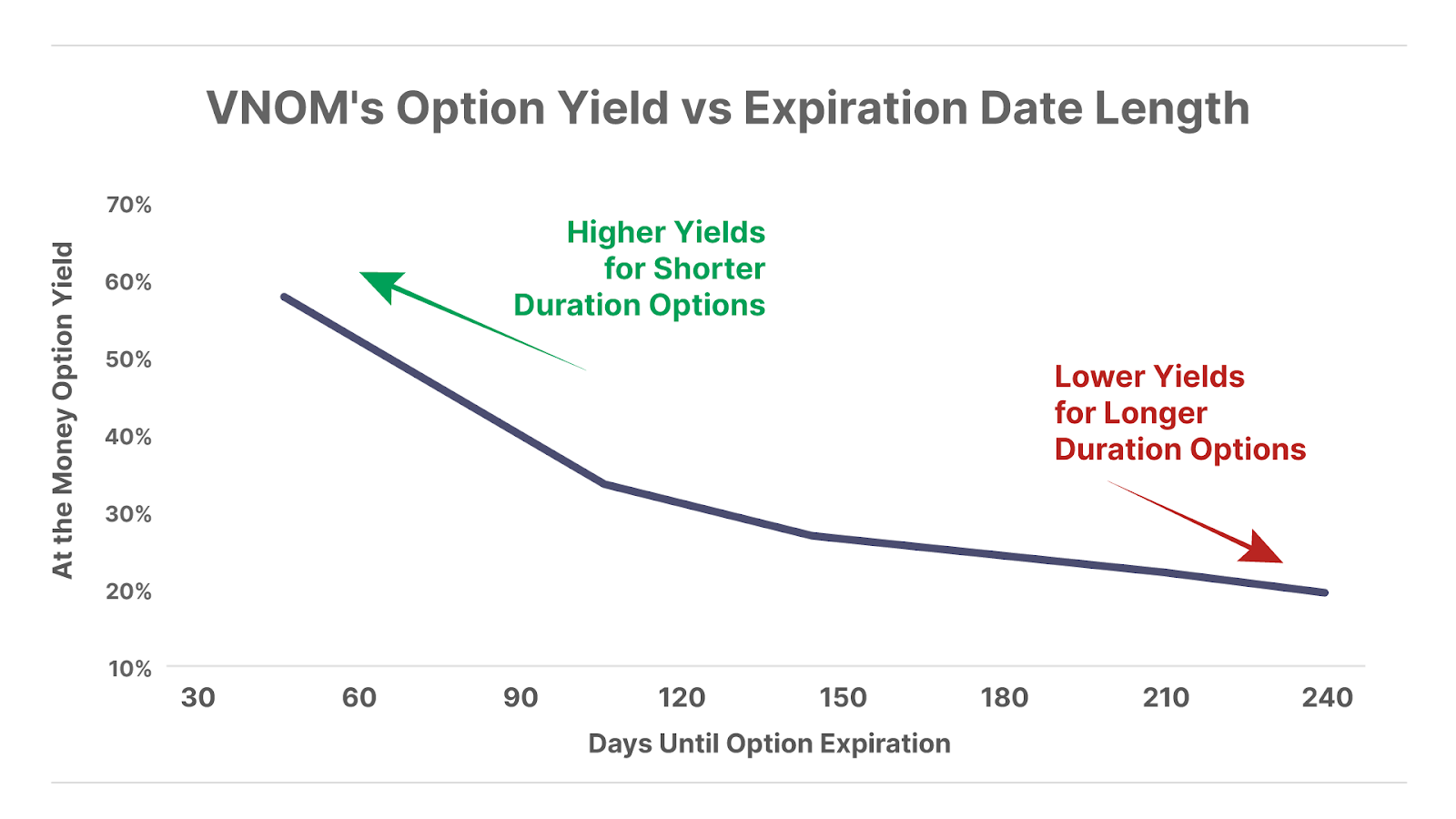 VNOM's Option Yield vs Expiration Date Length

At the Money Option Yield

70%
60%
50%
40%
30%
20%
10%

Higher Yields for Shorter Duration Options

Lower Yields for Longer Duration Options

30
60
90
120
150
180
210
240

Days Until Option Expiration